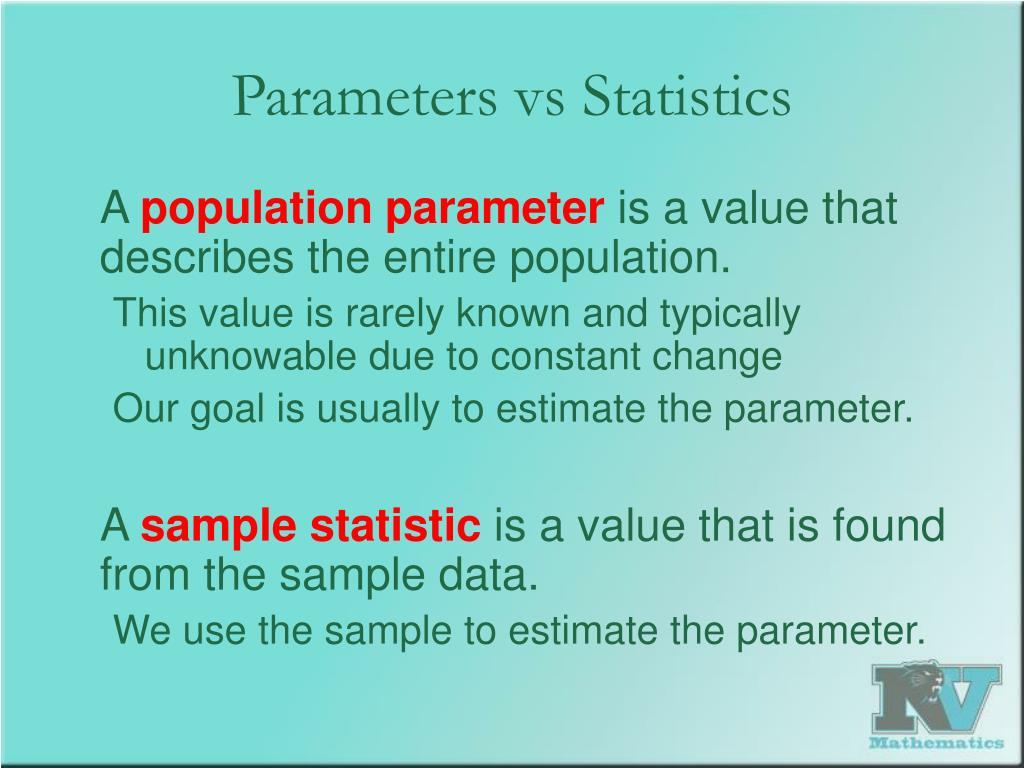 Parameters vs Statistics

A population parameter is a value that describes the entire population.

This value is rarely known and typically unknowable due to constant change

Our goal is usually to estimate the parameter.

A sample statistic is a value that is found from the sample data.

We use the sample to estimate the parameter.

NV
Mathematics